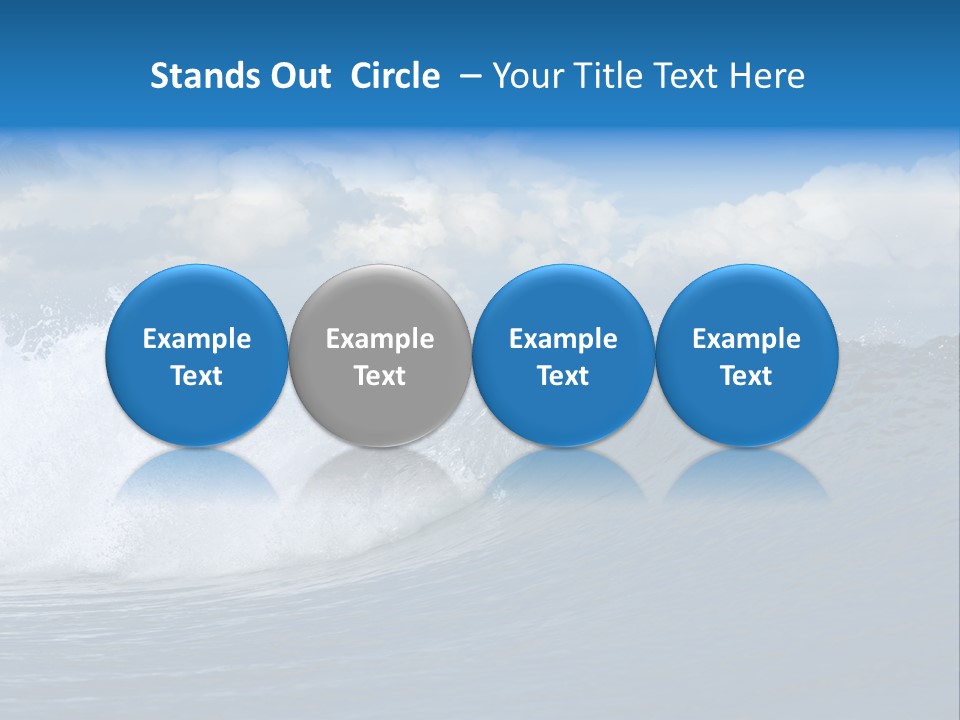 Stands Out  Circle  – Your Title Text Here

Example Text

Example Text

Example Text

Example Text